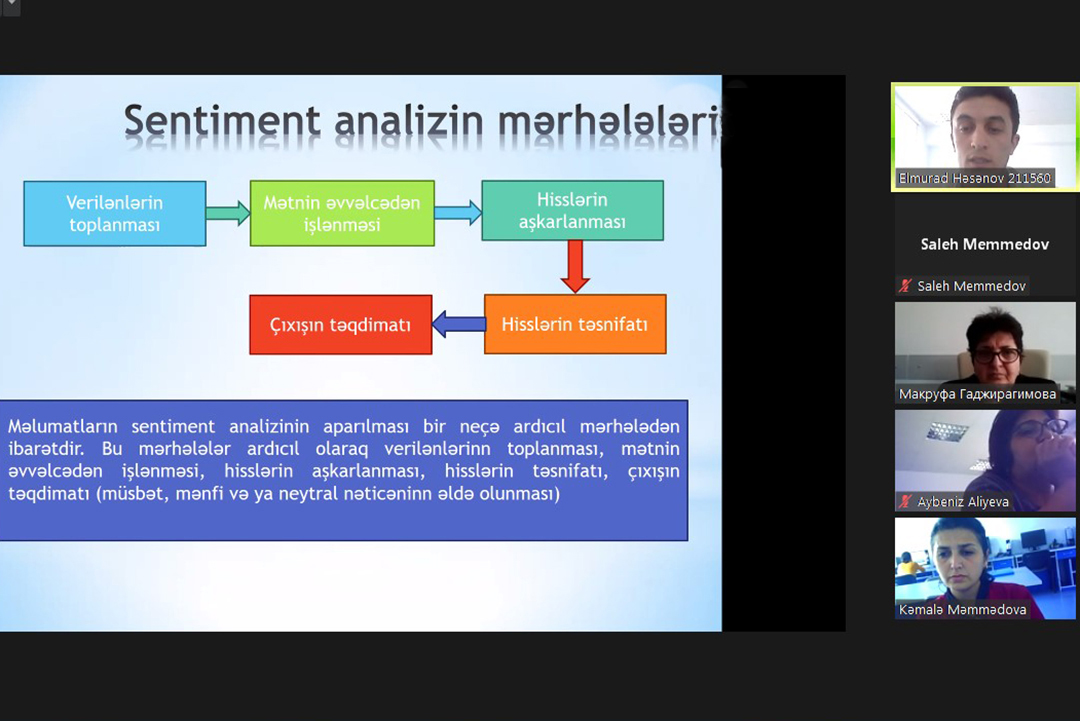 Sentiment analizin mərhələləri

Verilənlərin toplanması

Mətnin əvvəlcədən işlənməsi

Hisslərin aşkarlanması

Hisslərin təsnifatı

Çıxışın təqdimatı

Məlumatların sentiment analizinin aparılması bir neçə ardıcıl mərhələdən ibarətdir. Bu mərhələlər ardıcıl olaraq verilənlərinn toplanması, mətnin əvvəlcədən işlənməsi, hisslərin aşkarlanması, hisslərin təsnifatı, çıxışın təqdimatı (müsbət, mənfi və ya neytral nəticəninn əldə olunması)

Elmurad Həsənov 211560

Saleh Memmedov

Saleh Memmedov

Макруфа Гаджирагимова

Aybeniz Aliyeva

Kəmalə Məmmədova